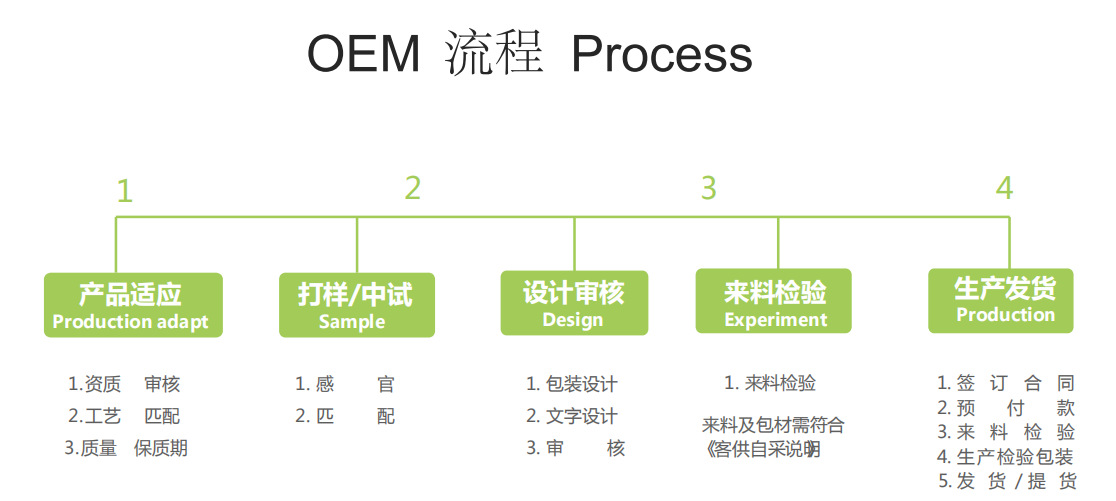 OEM 流程 Process

1 2 3 4

产品适应
Production adapt

1.资质 审核
2.工艺 匹配
3.质量 保质期

打样/中试
Sample

1. 感 官
2. 匹 配

设计审核
Design

1. 包装设计
2. 文字设计
3. 审 核

来料检验
Experiment

1. 来料检验

来料及包材需符合
《客供自采说明

生产发货
Production

1. 签 订 合 同
2. 预 付 款
3. 来 料 检 验
4. 生产检验包装
5. 发 货 / 提 货